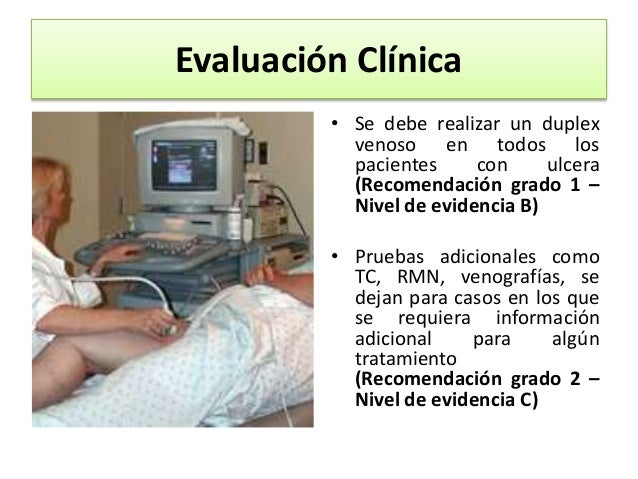 Evaluación Clínica

• Se debe realizar un duplex venoso en todos los pacientes con ulcera (Recomendación grado 1 – Nivel de evidencia B)

• Pruebas adicionales como TC, RMN, venografías, se dejan para casos en los que se requiera información adicional para algún tratamiento (Recomendación grado 2 – Nivel de evidencia C)